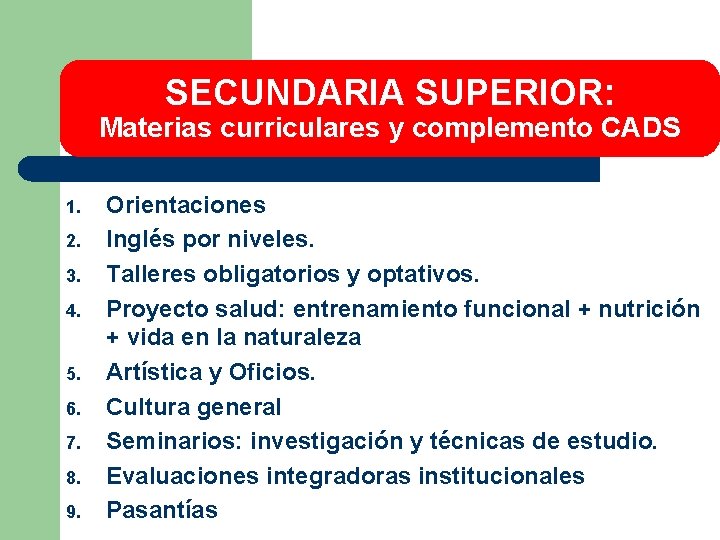 SECUNDARIA SUPERIOR:
Materias curriculares y complemento CADS

1. Orientaciones
2. Inglés por niveles.
3. Talleres obligatorios y optativos.
4. Proyecto salud: entrenamiento funcional + nutrición + vida en la naturaleza
5. Artística y Oficios.
6. Cultura general
7. Seminarios: investigación y técnicas de estudio.
8. Evaluaciones integradoras institucionales
9. Pasantías